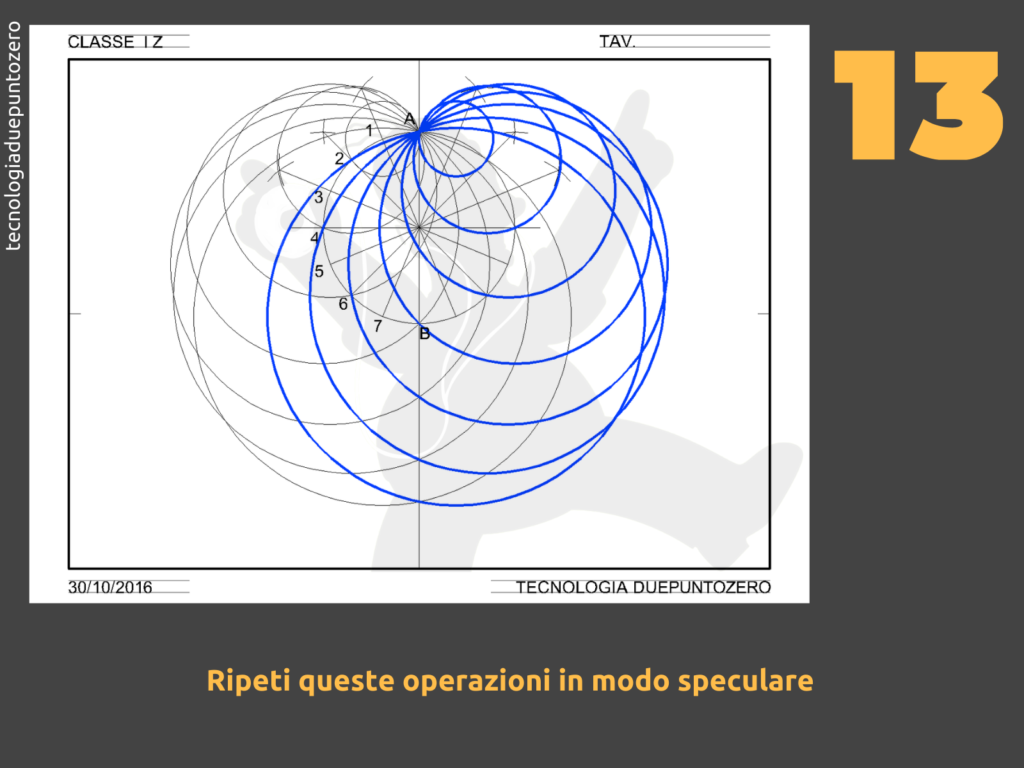 tecnologiaduepuntozero

CLASSE I Z

TAV.

13

A

1

2

3

4

5

6

7

B

30/10/2016

TECNOLOGIA DUEPUNTOZERO

Ripeti queste operazioni in modo speculare